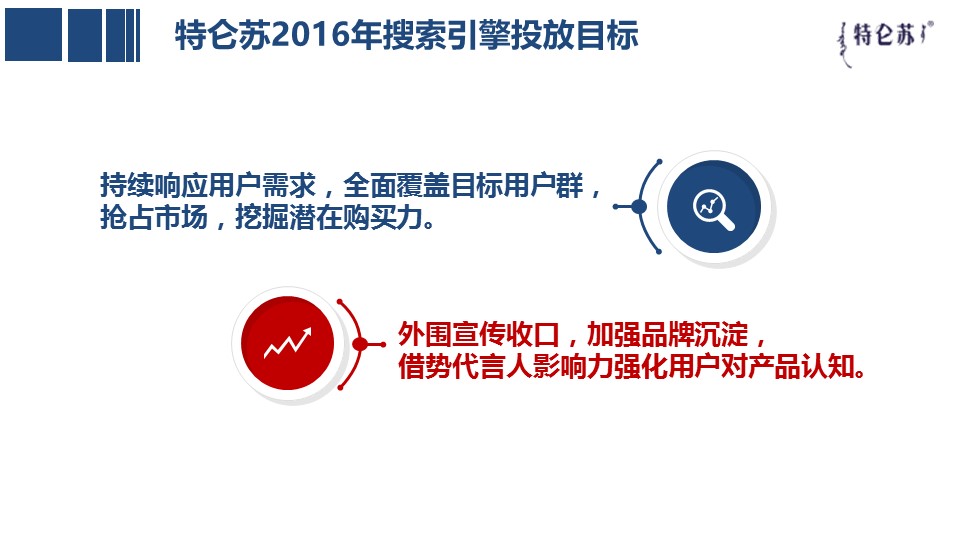 特仑苏2016年搜索引擎投放目标

特仑苏

持续响应用户需求，全面覆盖目标用户群，抢占市场，挖掘潜在购买力。

外围宣传收口，加强品牌沉淀，借势代言人影响力强化用户对产品认知。